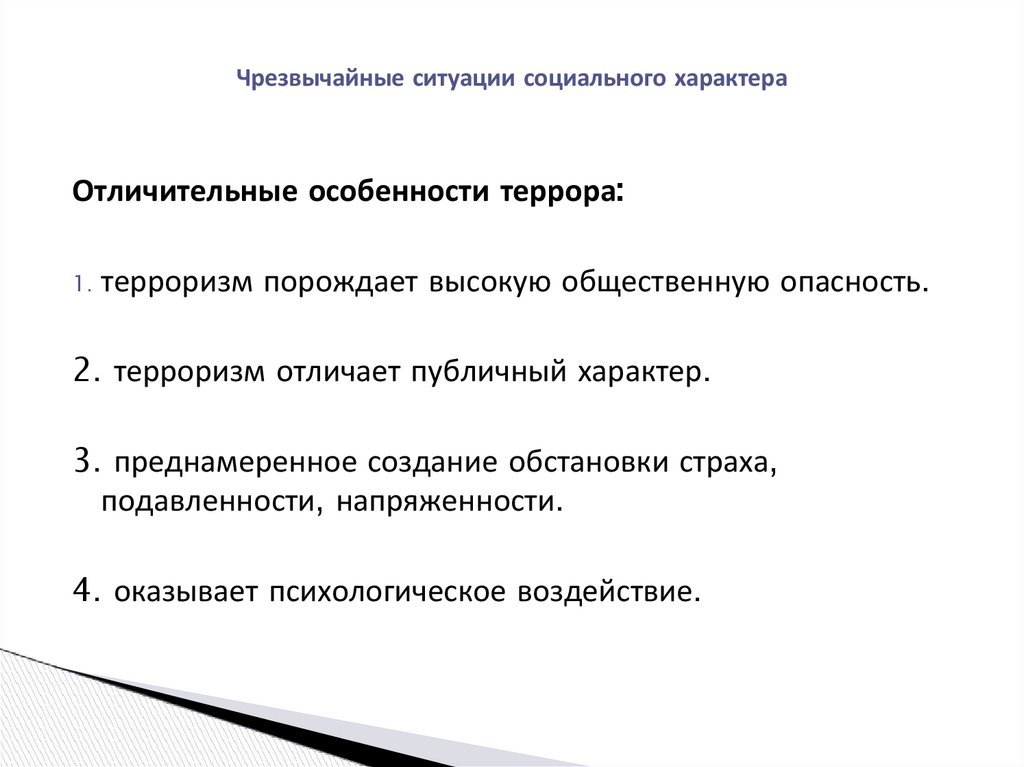 Чрезвычайные ситуации социального характера

Отличительные особенности террора:

1. терроризм порождает высокую общественную опасность.

2. терроризм отличает публичный характер.

3. преднамеренное создание обстановки страха, подавленности, напряженности.

4. оказывает психологическое воздействие.